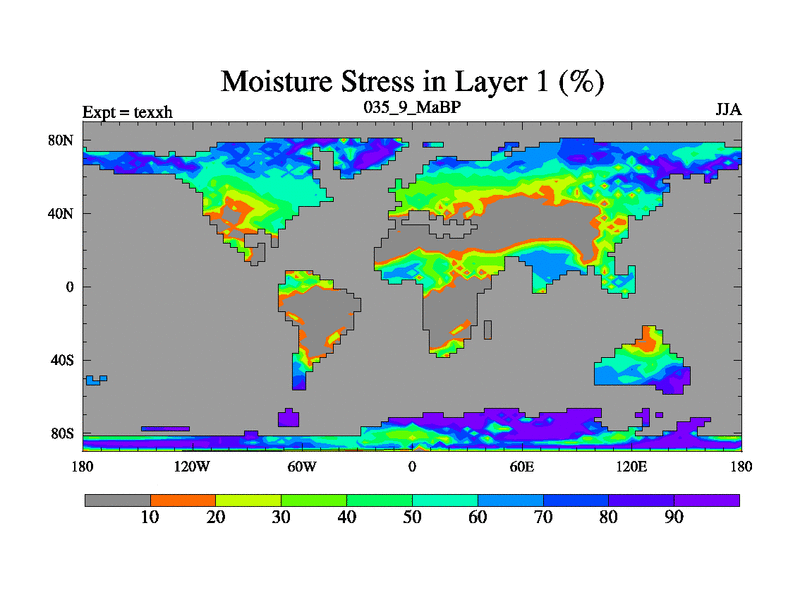 Moisture Stress in Layer 1 (%)

Expt = texxh

035_9_MaBP

JJA

80N
40N
0
40S
80S

180
120W
60W
0
60E
120E
180

10 20 30 40 50 60 70 80 90